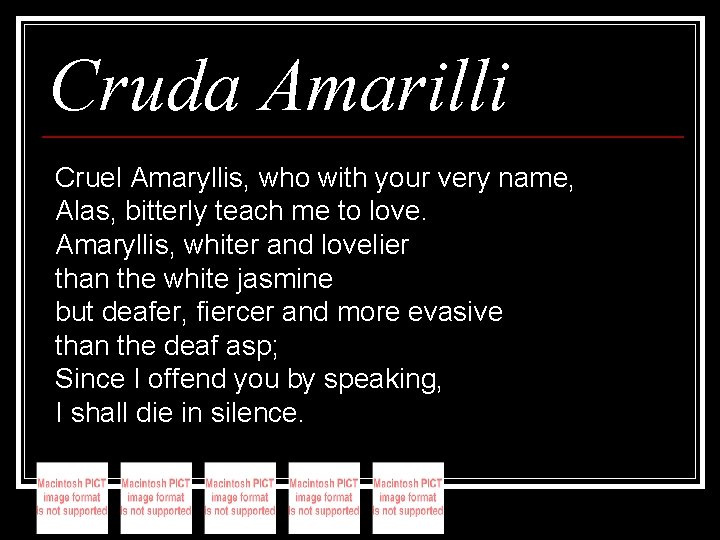 Cruda Amarilli

Cruel Amaryllis, who with your very name,
Alas, bitterly teach me to love.
Amaryllis, whiter and lovelier
than the white jasmine
but deafer, fiercer and more evasive
than the deaf asp;
Since I offend you by speaking,
I shall die in silence.

Macintosh PICT image format is not supported

Macintosh PICT image format is not supported

Macintosh PICT image format is not supported

Macintosh PICT image format is not supported

Macintosh PICT image format is not supported